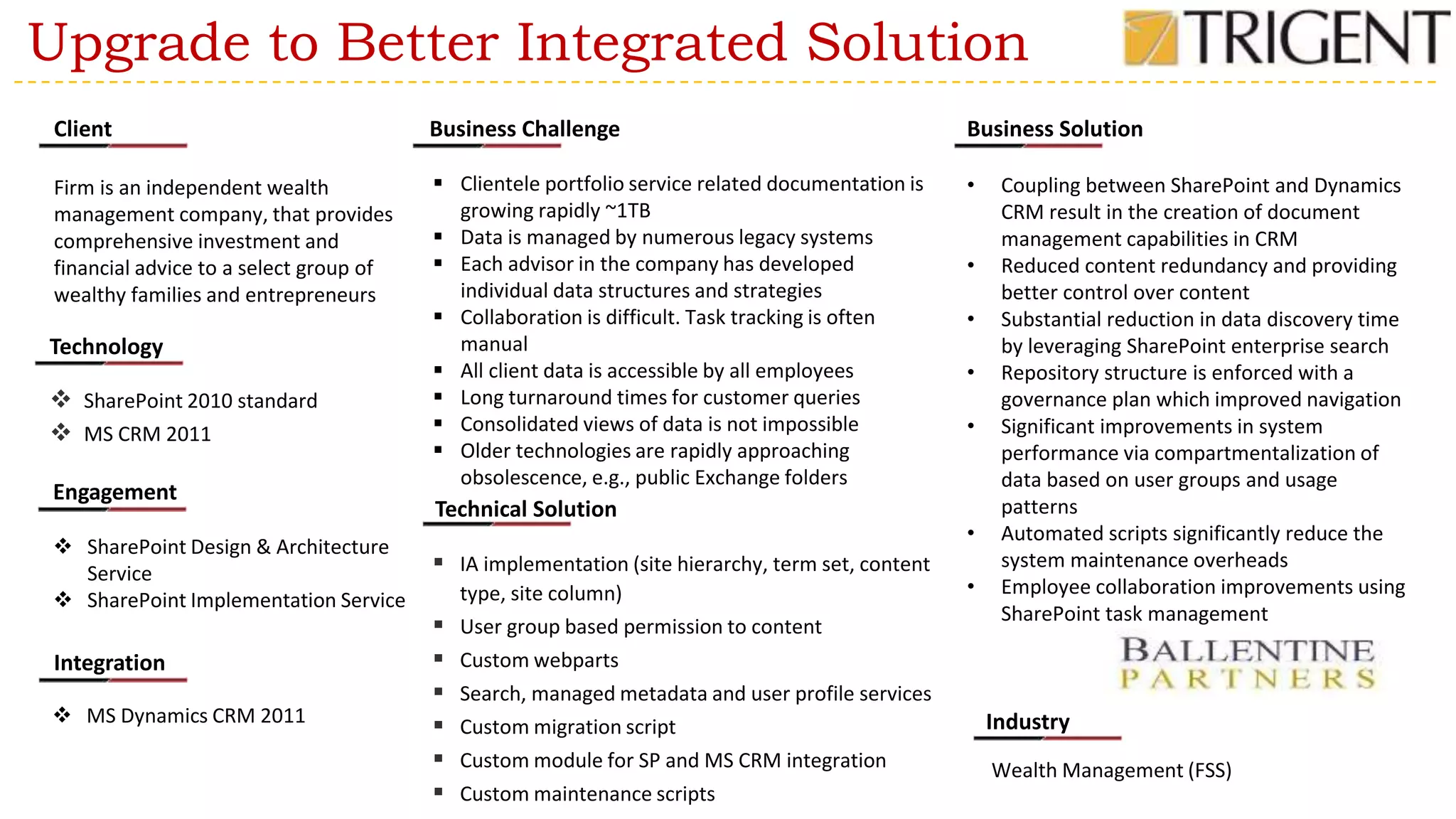 Upgrade to Better Integrated Solution

TRIGENT

Client

Firm is an independent wealth management company, that provides comprehensive investment and financial advice to a select group of wealthy families and entrepreneurs

Technology

❖ SharePoint 2010 standard
❖ MS CRM 2011

Engagement

❖ SharePoint Design & Architecture Service
❖ SharePoint Implementation Service

Integration

❖ MS Dynamics CRM 2011

Business Challenge

▪ Clientele portfolio service related documentation is growing rapidly ~1TB
▪ Data is managed by numerous legacy systems
▪ Each advisor in the company has developed individual data structures and strategies
▪ Collaboration is difficult. Task tracking is often manual
▪ All client data is accessible by all employees
▪ Long turnaround times for customer queries
▪ Consolidated views of data is not impossible
▪ Older technologies are rapidly approaching obsolescence, e.g., public Exchange folders

Technical Solution

▪ IA implementation (site hierarchy, term set, content type, site column)
▪ User group based permission to content
▪ Custom webparts
▪ Search, managed metadata and user profile services
▪ Custom migration script
▪ Custom module for SP and MS CRM integration
▪ Custom maintenance scripts

Business Solution

• Coupling between SharePoint and Dynamics CRM result in the creation of document management capabilities in CRM
• Reduced content redundancy and providing better control over content
• Substantial reduction in data discovery time by leveraging SharePoint enterprise search
• Repository structure is enforced with a governance plan which improved navigation
• Significant improvements in system performance via compartmentalization of data based on user groups and usage patterns
• Automated scripts significantly reduce the system maintenance overheads
• Employee collaboration improvements using SharePoint task management

BALLENTINE PARTNERS

Industry

Wealth Management (FSS)